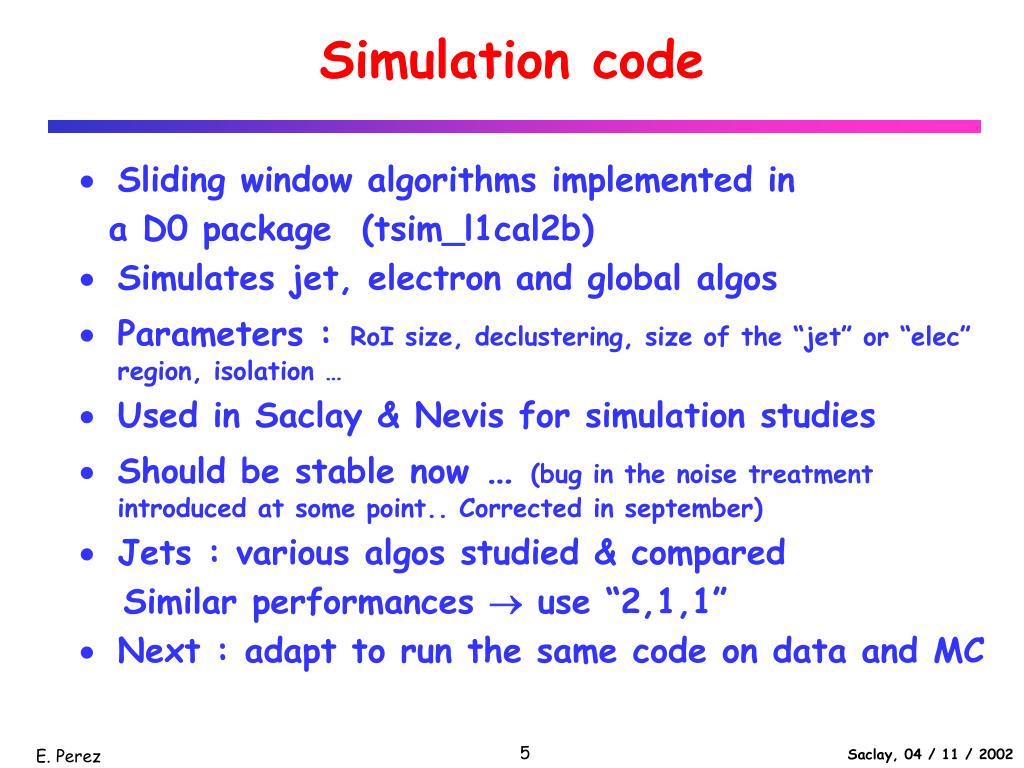 Simulation code

• Sliding window algorithms implemented in a D0 package (tsim_l1cal2b)
• Simulates jet, electron and global algos
• Parameters : RoI size, declustering, size of the “jet” or “elec” region, isolation …
• Used in Saclay & Nevis for simulation studies
• Should be stable now ... (bug in the noise treatment introduced at some point.. Corrected in september)
• Jets : various algos studied & compared
Similar performances $\rightarrow$ use “2,1,1”
• Next : adapt to run the same code on data and MC

E. Perez

5

Saclay, 04 / 11 / 2002